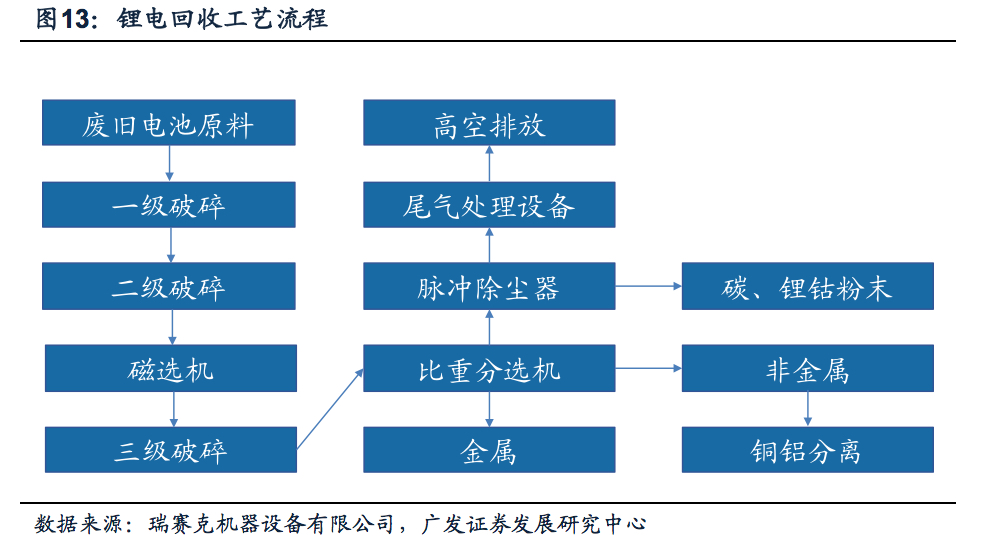 图13：锂电回收工艺流程

废旧电池原料

一级破碎

二级破碎

磁选机

三级破碎

高空排放

尾气处理设备

脉冲除尘器

比重分选机

金属

碳、锂钴粉末

非金属

铜铝分离

数据来源：瑞赛克机器设备有限公司，广发证券发展研究中心